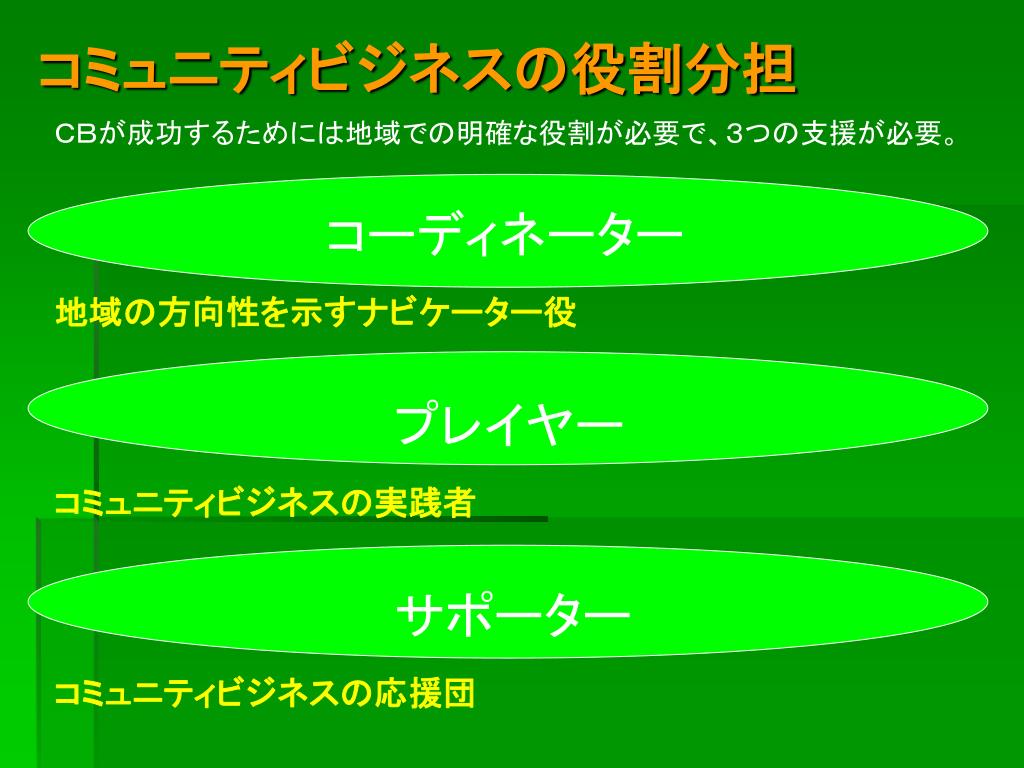 コミュニティビジネスの役割分担

CBが成功するためには地域での明確な役割が必要で、3つの支援が必要。

コーディネーター

地域の方向性を示すナビケーター役

プレイヤー

コミュニティビジネスの実践者

サポーター

コミュニティビジネスの応援団